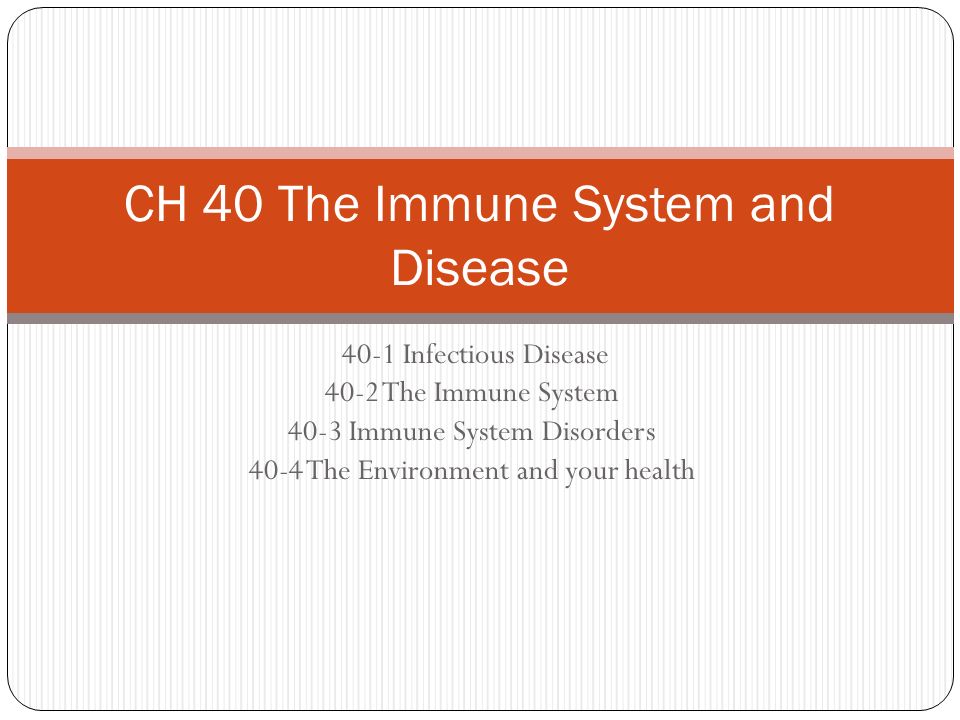 CH 40 The Immune System and Disease

40-1 Infectious Disease
40-2 The Immune System
40-3 Immune System Disorders
40-4 The Environment and your health